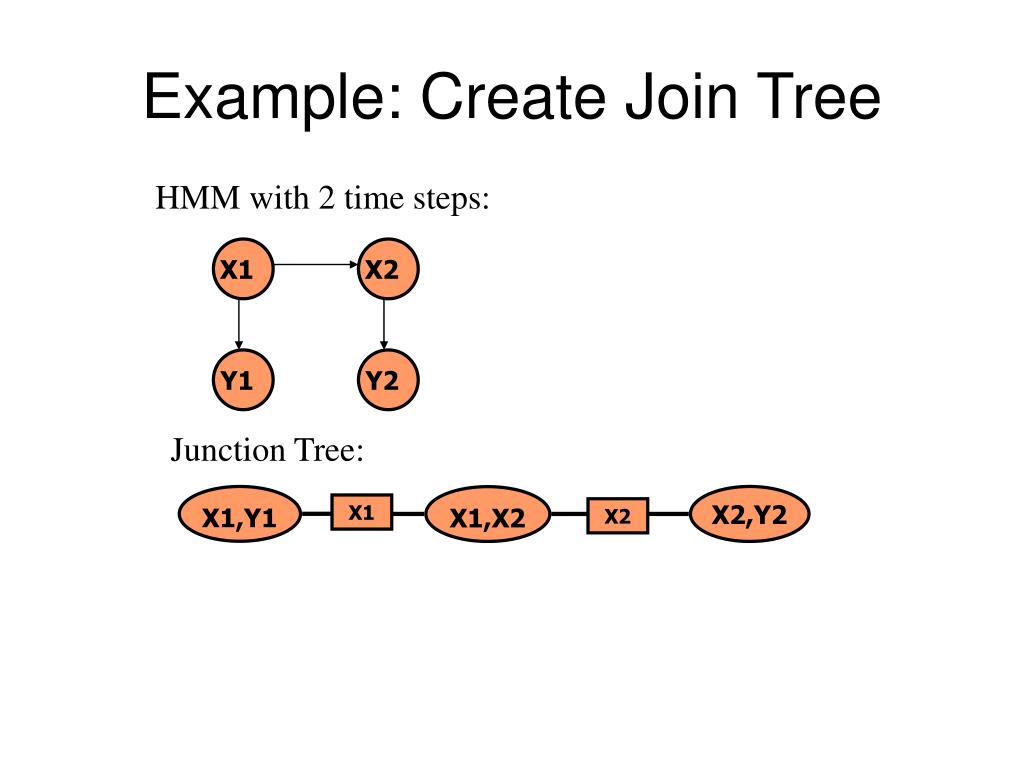 Example: Create Join Tree

HMM with 2 time steps:

X1
X2
Y1
Y2

Junction Tree:

X1,Y1
X1
X1,X2
X2
X2,Y2